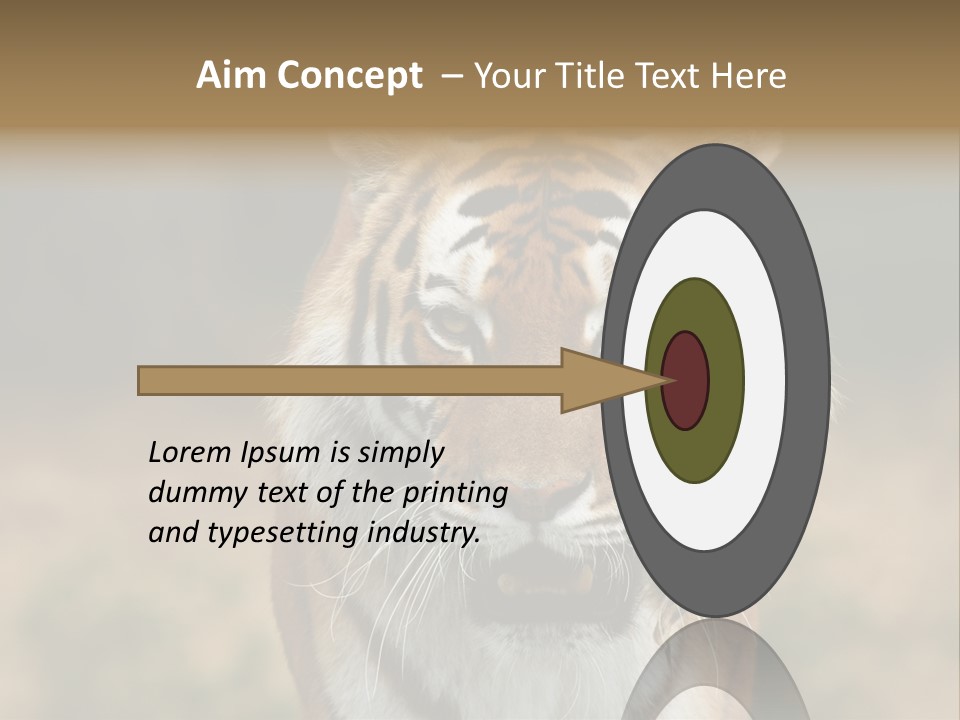 Aim Concept – Your Title Text Here

Lorem Ipsum is simply dummy text of the printing and typesetting industry.